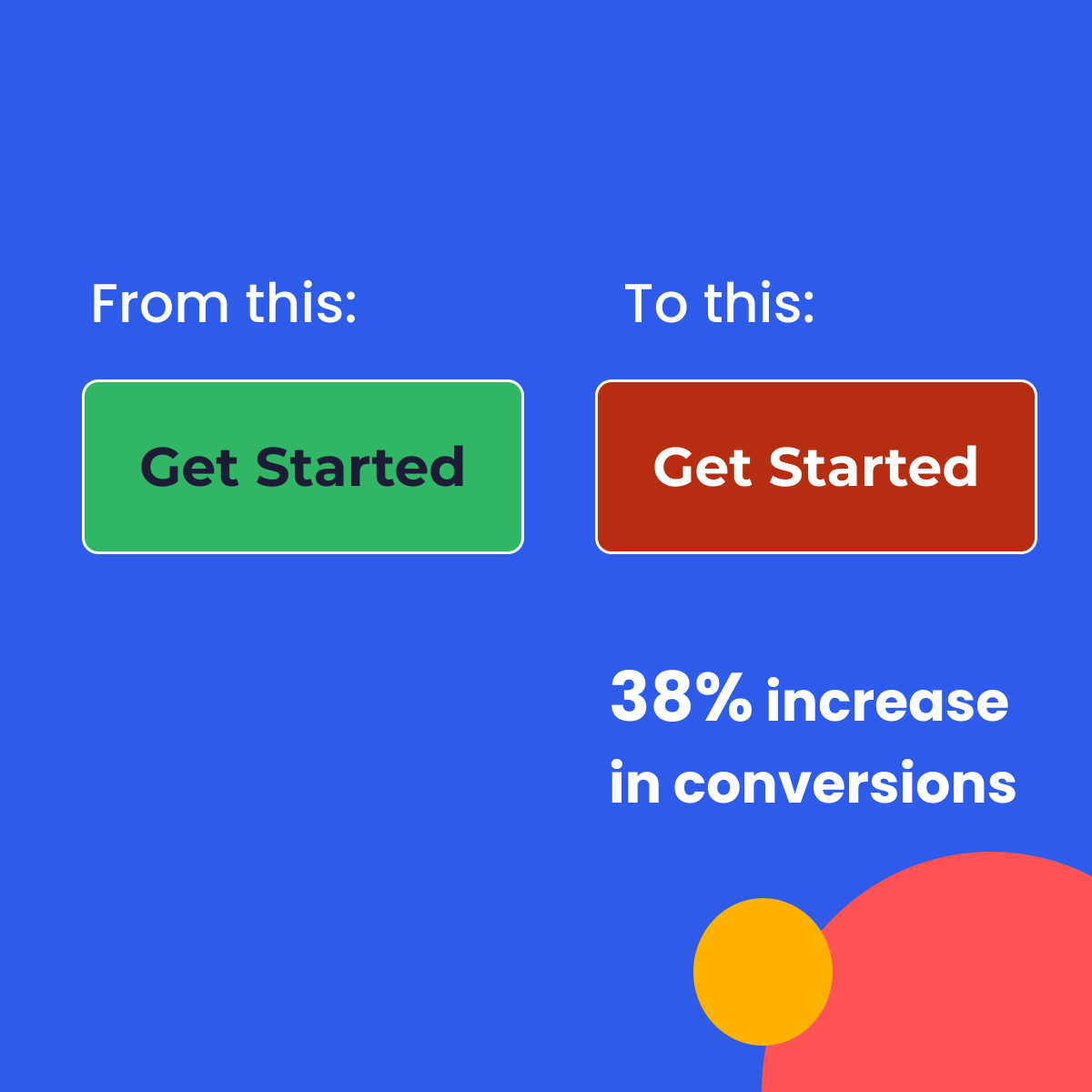 From this:

Get Started

To this:

Get Started

38% increase in conversions